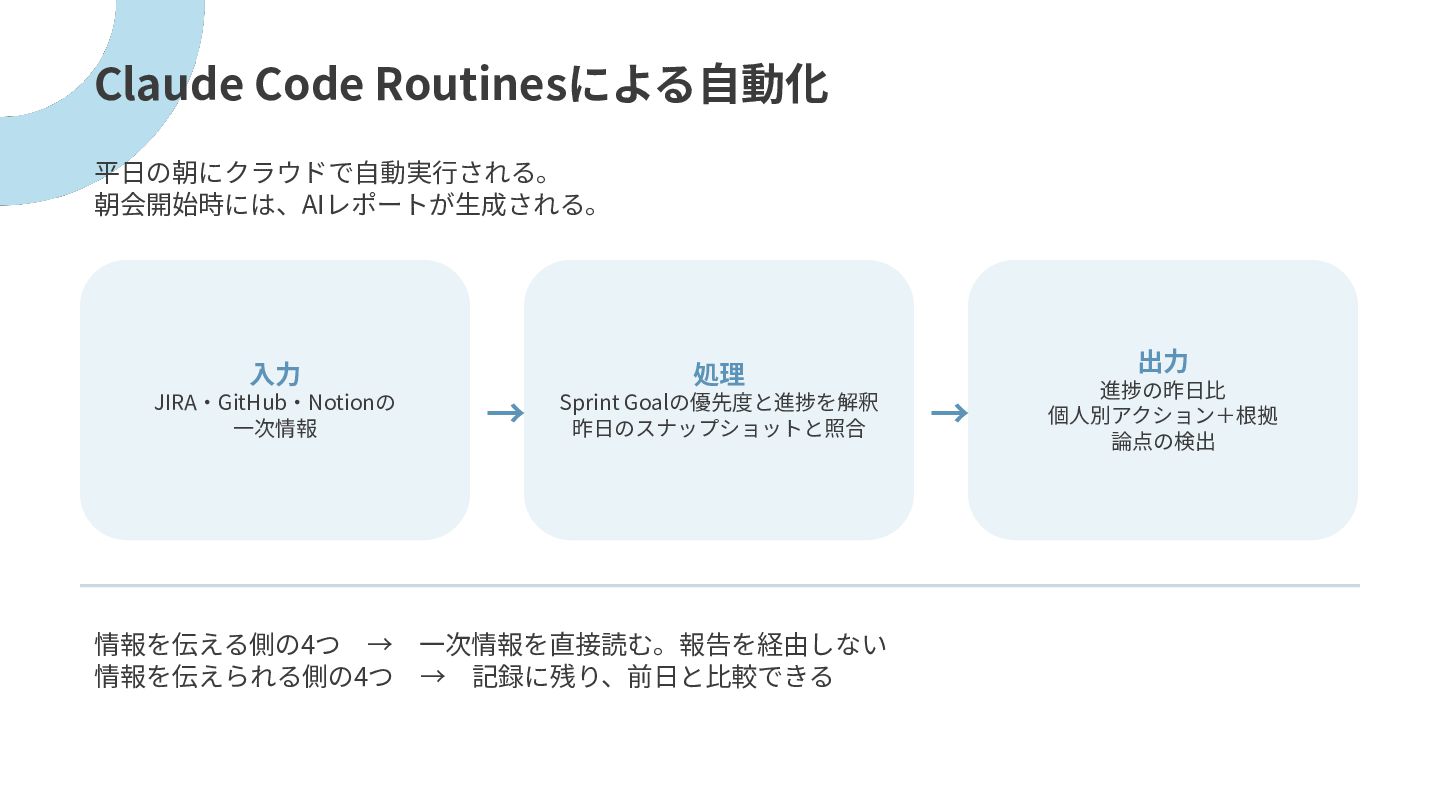 Claude Code Routinesによる自動化

平日の朝にクラウドで自動実行される。
朝会開始時には、AIレポートが生成される。

入力
JIRA・GitHub・Notionの
一次情報

→

処理
Sprint Goalの優先度と進捗を解釈
昨日のスナップショットと照合

→

出力
進捗の昨日比
個人別アクション＋根拠
論点の検出

情報を伝える側の4つ → 一次情報を直接読む。報告を経由しない
情報を伝えられる側の4つ → 記録に残り、前日と比較できる